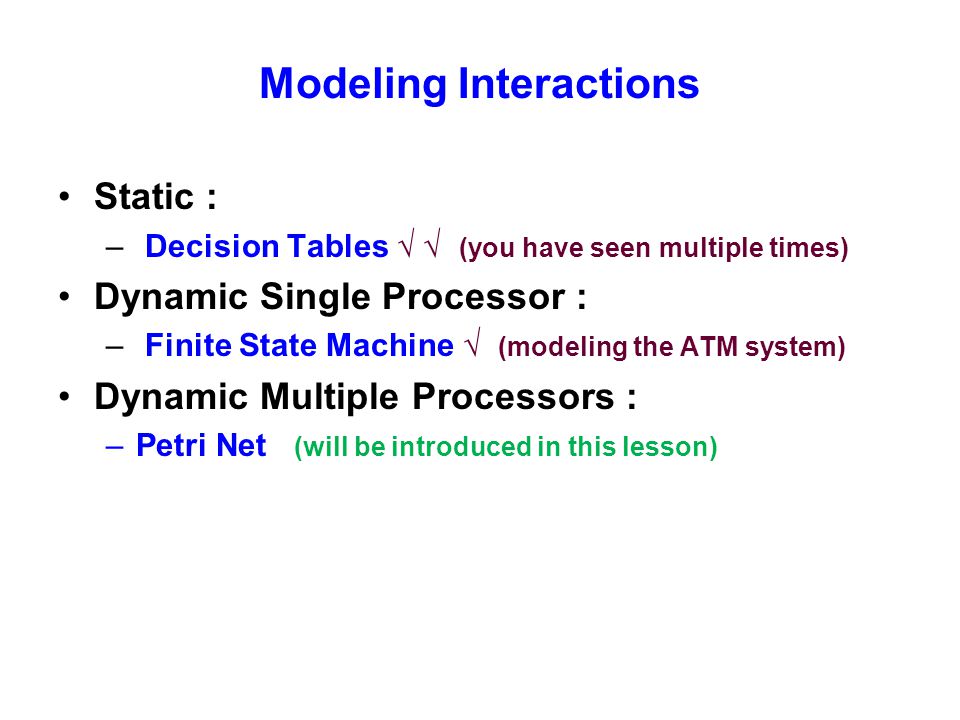 Modeling Interactions

• Static :
– Decision Tables √ √ (you have seen multiple times)

• Dynamic Single Processor :
– Finite State Machine √ (modeling the ATM system)

• Dynamic Multiple Processors :
– Petri Net (will be introduced in this lesson)